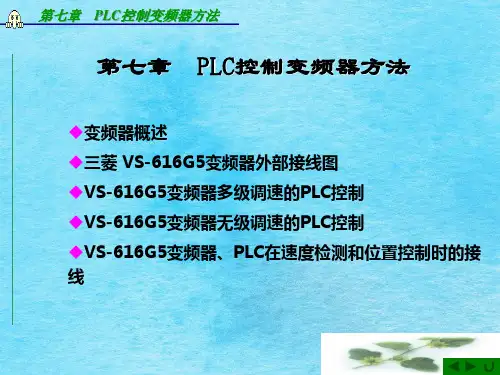 第七章 PLC控制变频器方法

第七章 PLC控制变频器方法

◆变频器概述

◆三菱 VS-616G5变频器外部接线图

◆VS-616G5变频器多级调速的PLC控制

◆VS-616G5变频器无级调速的PLC控制

◆VS-616G5变频器、PLC在速度检测和位置控制时的接线